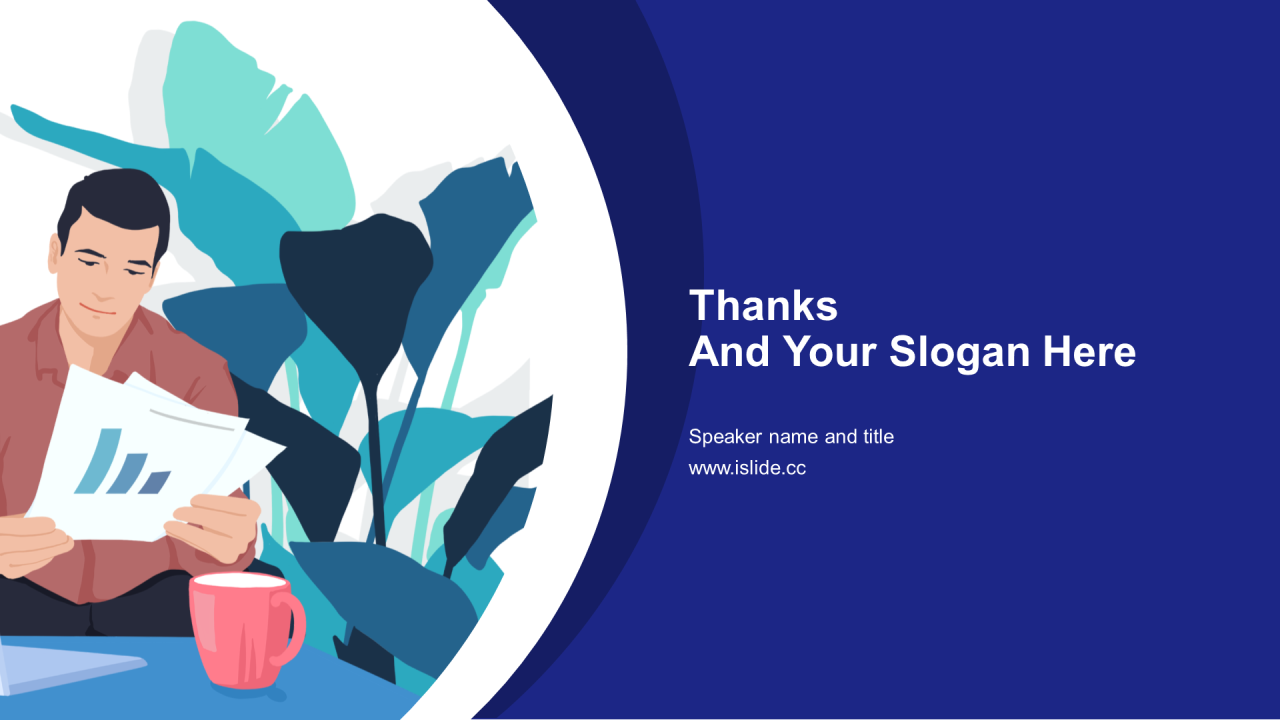 Thanks
And Your Slogan Here

Speaker name and title
www.islide.cc